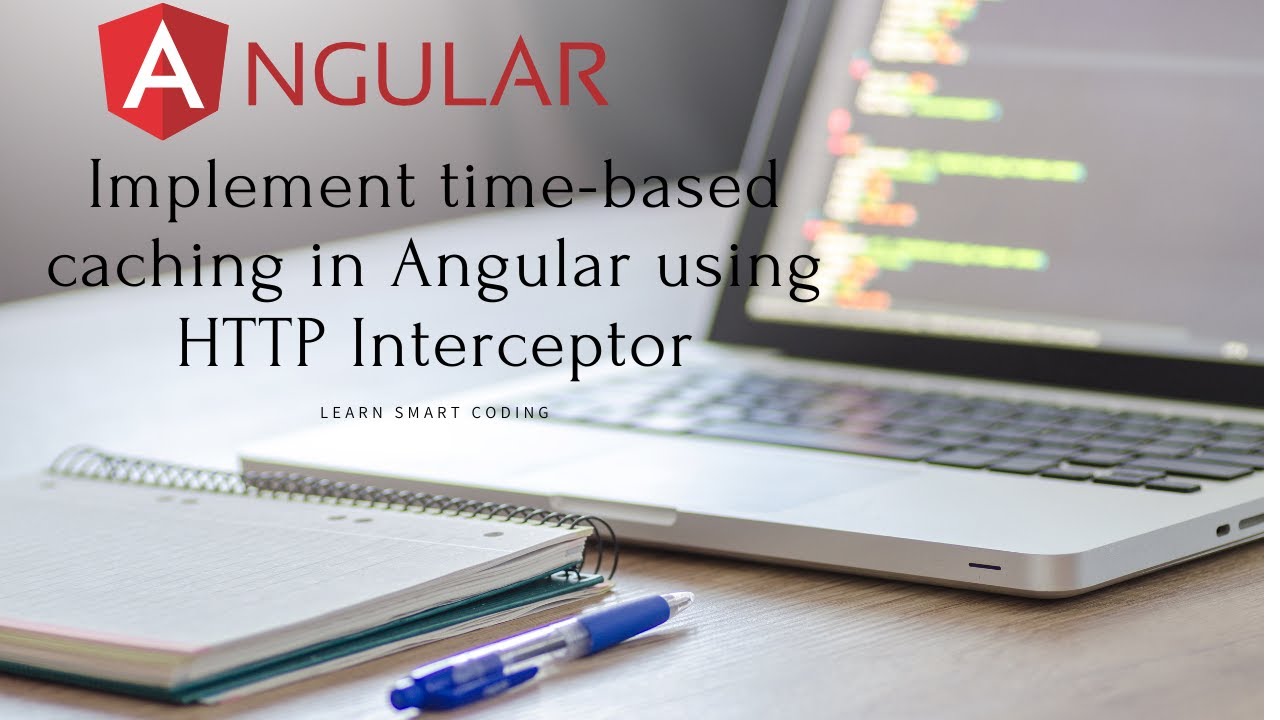 ANGULAR

Implement time-based caching in Angular using HTTP Interceptor

LEARN SMART CODING